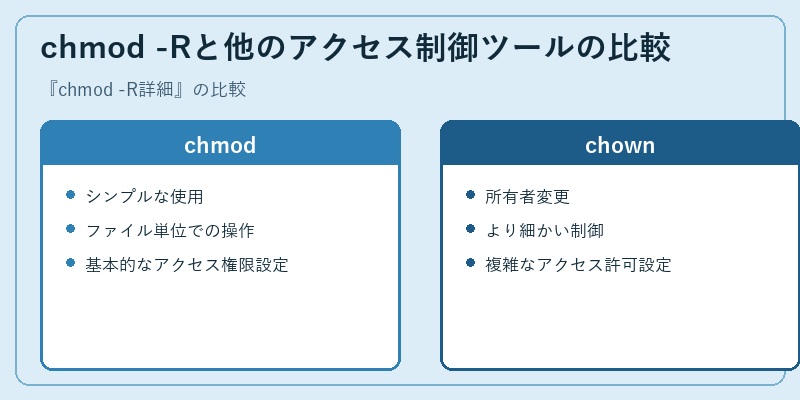 chmod -Rと他のアクセス制御ツールの比較

『chmod -R詳細』の比較

chmod

- シンプルな使用
- ファイル単位での操作
- 基本的なアクセス権限設定

chown

- 所有者変更
- より細かい制御
- 複雑なアクセス許可設定